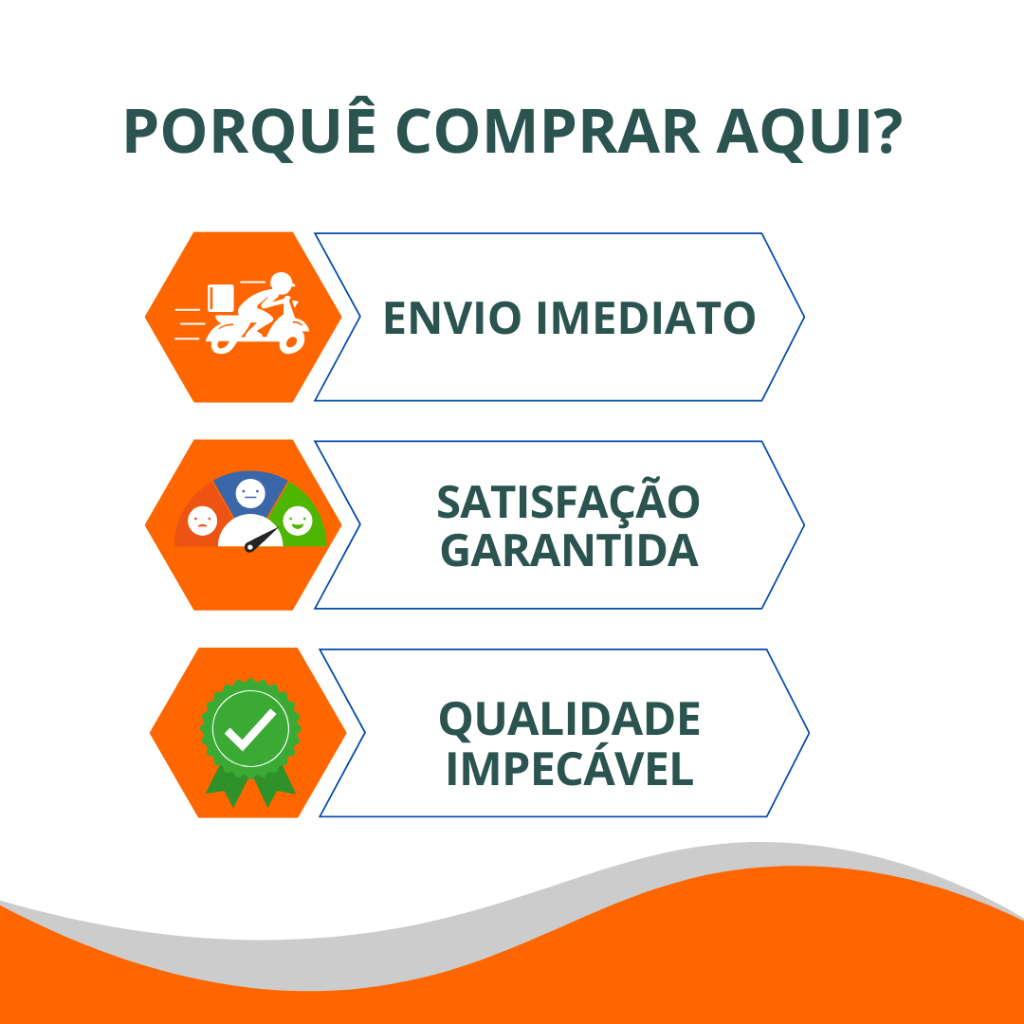 PORQUÊ COMPRAR AQUI?

ENVIO IMEDIATO

SATISFAÇÃO GARANTIDA

QUALIDADE IMPECÁVEL